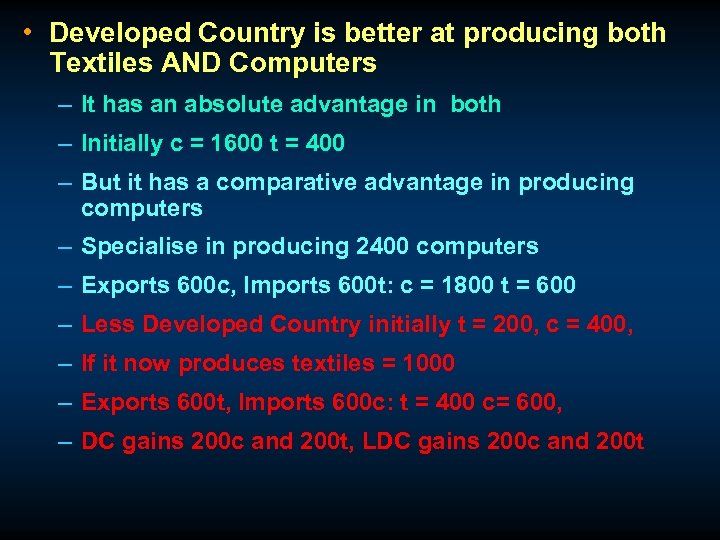 • Developed Country is better at producing both Textiles AND Computers

– It has an absolute advantage in both

– Initially c = 1600 t = 400

– But it has a comparative advantage in producing computers

– Specialise in producing 2400 computers

– Exports 600c, Imports 600t: c = 1800 t = 600

– Less Developed Country initially t = 200, c = 400,

– If it now produces textiles = 1000

– Exports 600t, Imports 600c: t = 400 c= 600,

– DC gains 200c and 200t, LDC gains 200c and 200t